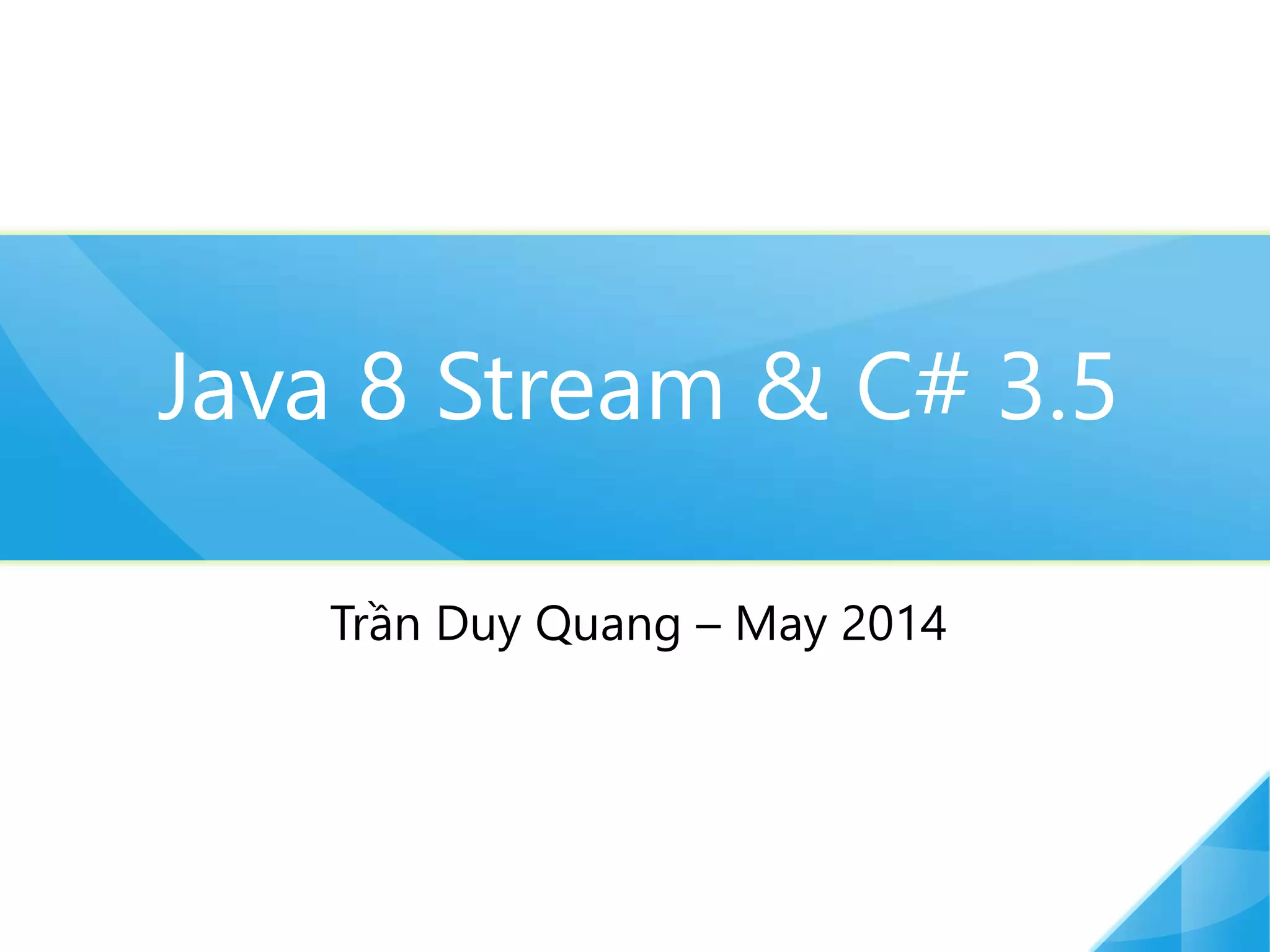 Java 8 Stream & C# 3.5

Trần Duy Quang – May 2014